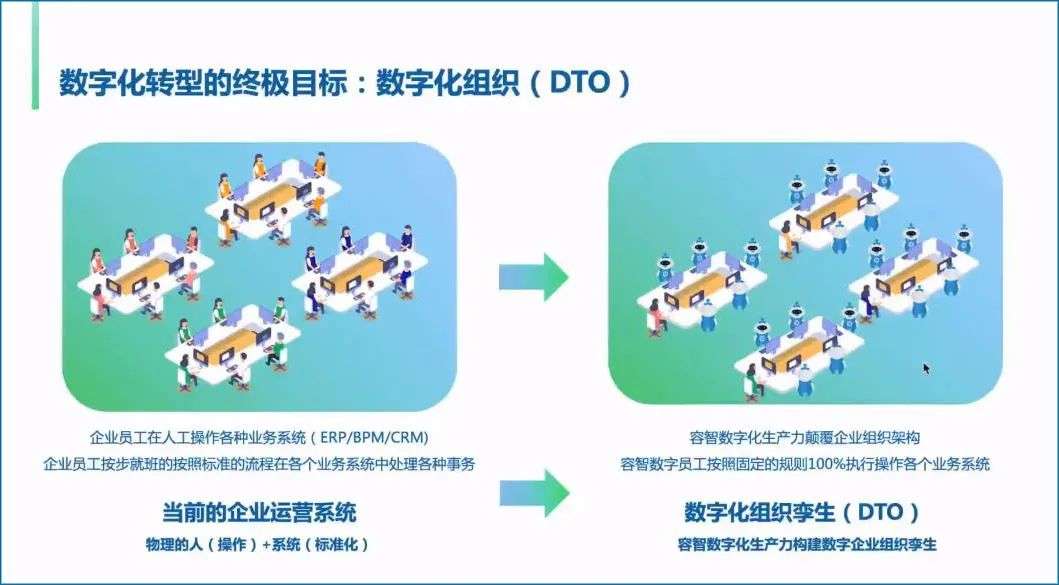 数字化转型的终极目标：数字化组织（DTO）

企业员工在人工操作各种业务系统（ERP/BPM/CRM）
企业员工按步就班的按照标准的流程在各个业务系统中处理各种事务

当前的企业运营系统

物理的人（操作）+系统（标准化）

容智数字化生产力颠覆企业组织架构
容智数字员工按照固定的规则100%执行操作各个业务系统

数字化组织孪生（DTO）

容智数字化生产力构建数字企业组织孪生